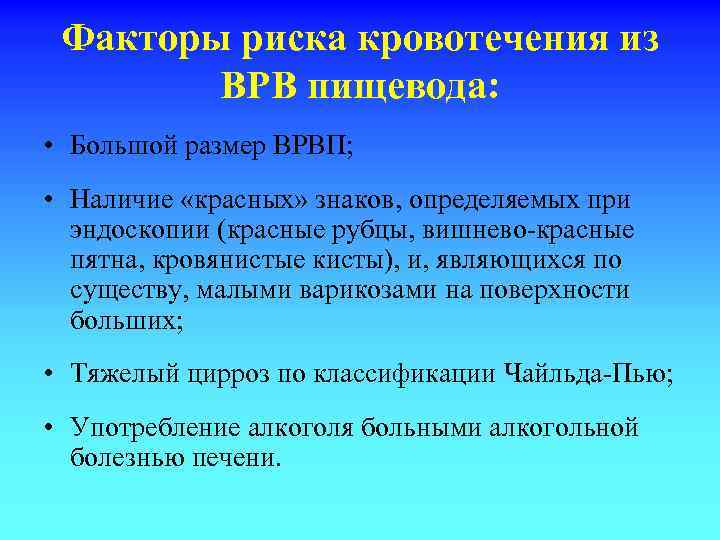 Факторы риска кровотечения из ВРВ пищевода:

• Большой размер ВРВП;

• Наличие «красных» знаков, определяемых при эндоскопии (красные рубцы, вишнево-красные пятна, кровянистые кисты), и, являющихся по существу, малыми варикозами на поверхности больших;

• Тяжелый цирроз по классификации Чайльда-Пью;

• Употребление алкоголя больными алкогольной болезнью печени.